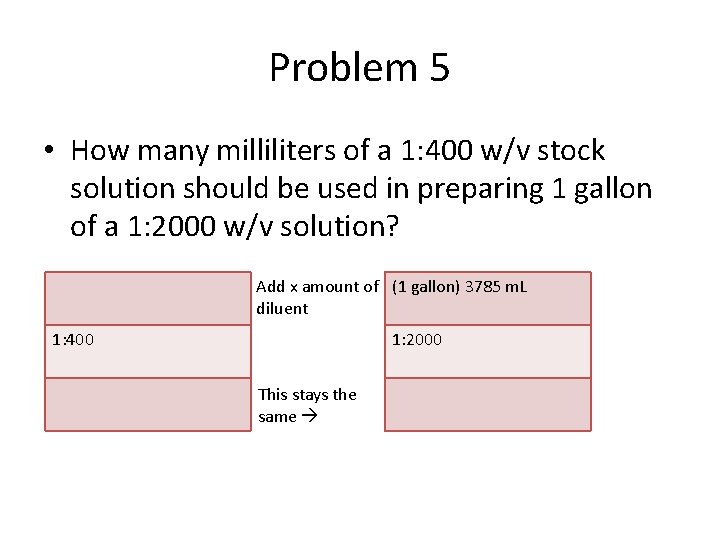 Problem 5

• How many milliliters of a 1:400 w/v stock solution should be used in preparing 1 gallon of a 1:2000 w/v solution?

| | Add x amount of diluent | (1 gallon) 3785 mL |
|---|---|---|
| 1:400 | | 1:2000 |
| | This stays the same → | |